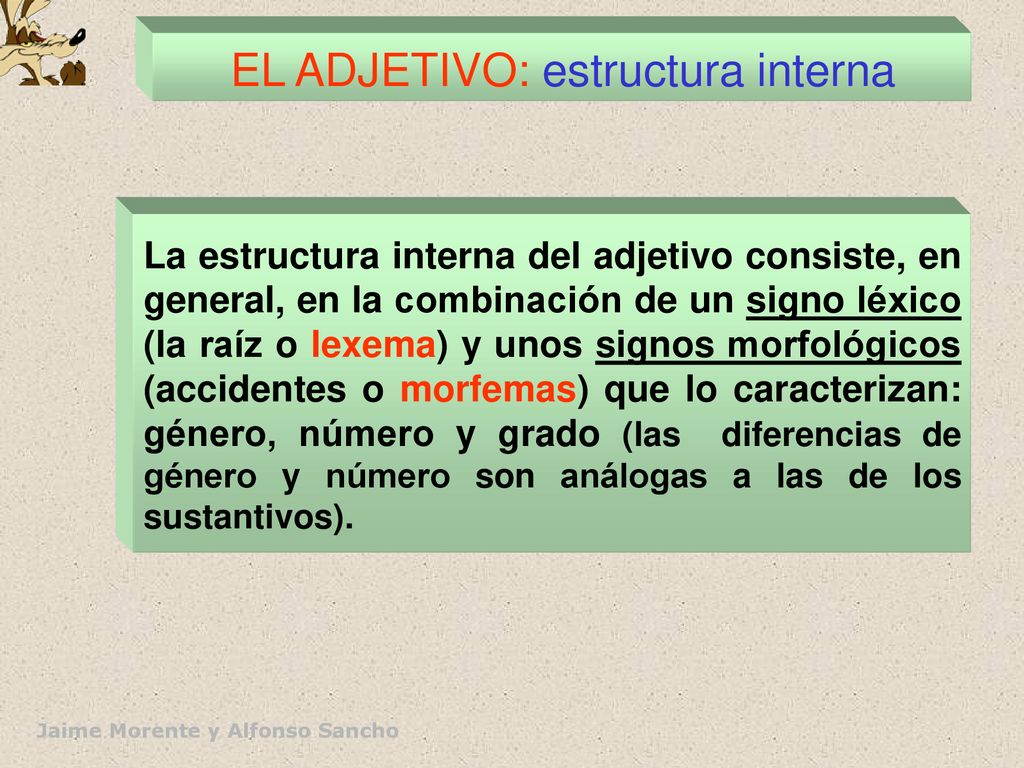 EL ADJETIVO: estructura interna

La estructura interna del adjetivo consiste, en general, en la combinación de un signo léxico (la raíz o lexema) y unos signos morfológicos (accidentes o morfemas) que lo caracterizan: género, número y grado (las diferencias de género y número son análogas a las de los sustantivos).

Jaime Morente y Alfonso Sancho